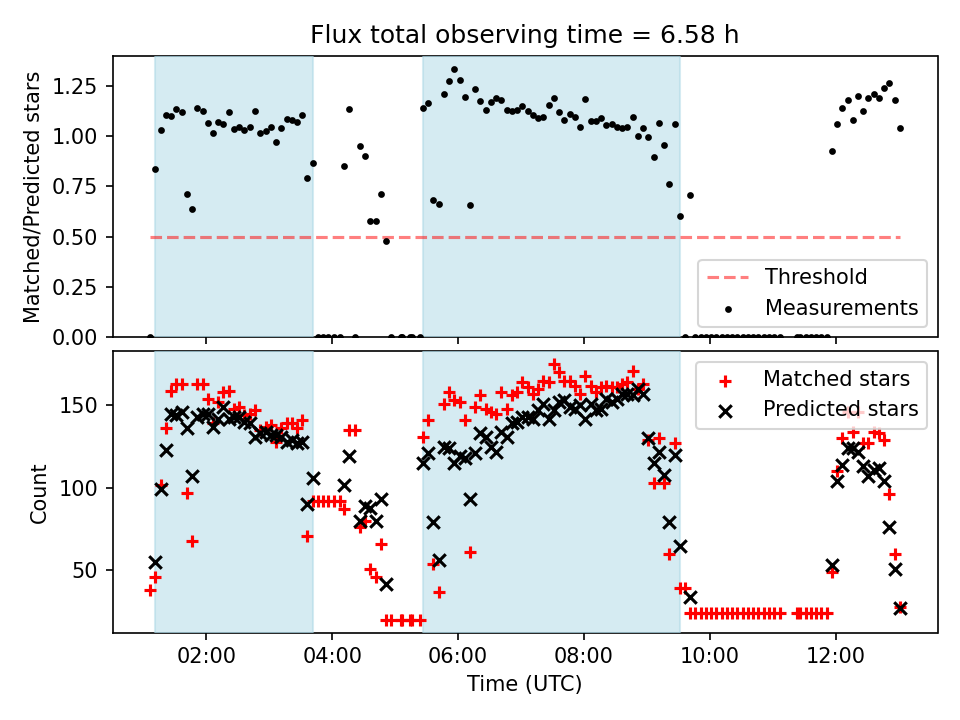 Flux total observing time = 6.58 h

Matched/Predicted stars

1.25
1.00
0.75
0.50
0.25
0.00

Threshold
Measurements

Count

150
100
50

Matched stars
Predicted stars

02:00
04:00
06:00
08:00
10:00
12:00

Time (UTC)